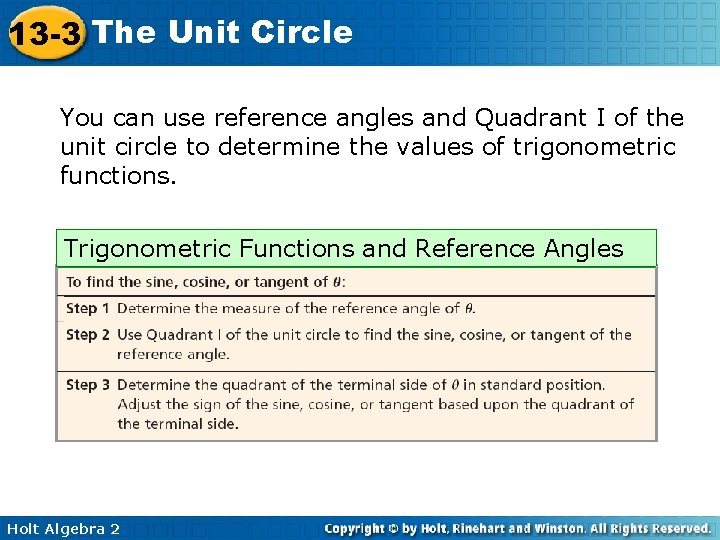 13-3 The Unit Circle

You can use reference angles and Quadrant I of the unit circle to determine the values of trigonometric functions.

Trigonometric Functions and Reference Angles

To find the sine, cosine, or tangent of $\theta$:

Step 1 Determine the measure of the reference angle of $\theta$.

Step 2 Use Quadrant I of the unit circle to find the sine, cosine, or tangent of the reference angle.

Step 3 Determine the quadrant of the terminal side of $\theta$ in standard position. Adjust the sign of the sine, cosine, or tangent based upon the quadrant of the terminal side.

Holt Algebra 2

Copyright © by Holt, Rinehart and Winston. All Rights Reserved.